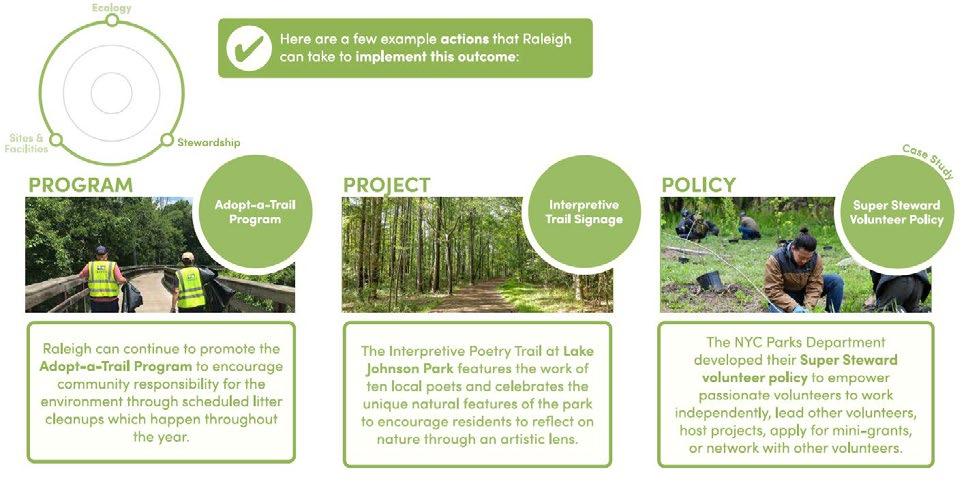 Ecology

Sites & Facilities

Stewardship

Here are a few example actions that Raleigh can take to implement this outcome:

PROGRAM

Adopt-a-Trail Program

Raleigh can continue to promote the Adopt-a-Trail Program to encourage community responsibility for the environment through scheduled litter cleanups which happen throughout the year.

PROJECT

Interpretive Trail Signage

The Interpretive Poetry Trail at Lake Johnson Park features the work of ten local poets and celebrates the unique natural features of the park to encourage residents to reflect on nature through an artistic lens.

POLICY

Case Study

Super Steward Volunteer Policy

The NYC Parks Department developed their Super Steward volunteer policy to empower passionate volunteers to work independently, lead other volunteers, host projects, apply for mini-grants, or network with other volunteers.